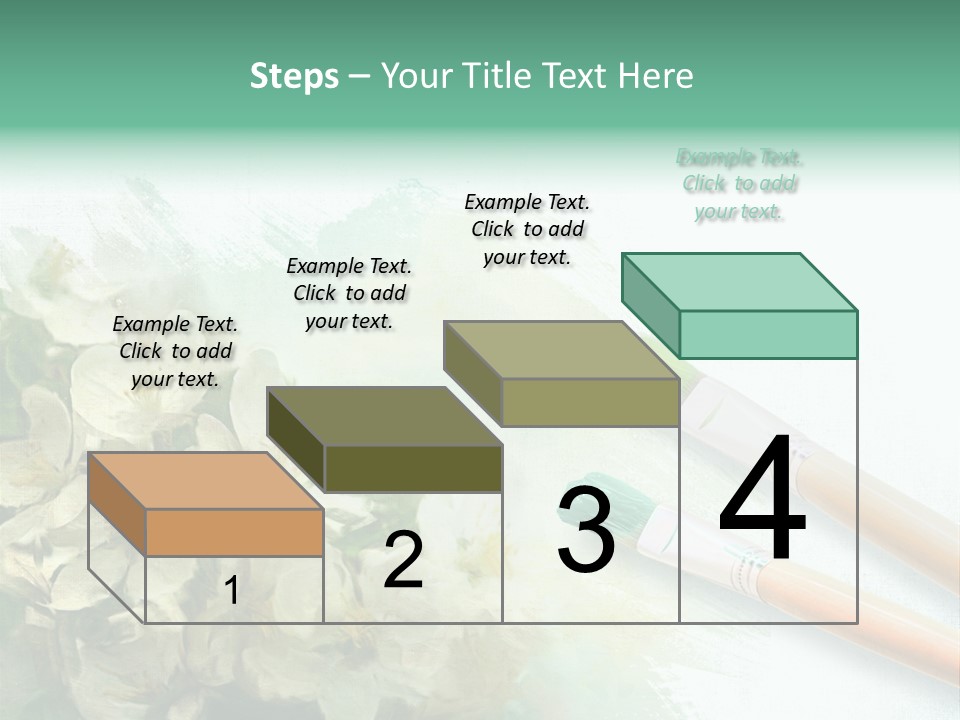 Steps – Your Title Text Here

Example Text. Click to add your text.

Example Text. Click to add your text.

Example Text. Click to add your text.

Example Text. Click to add your text.

1

2

3

4